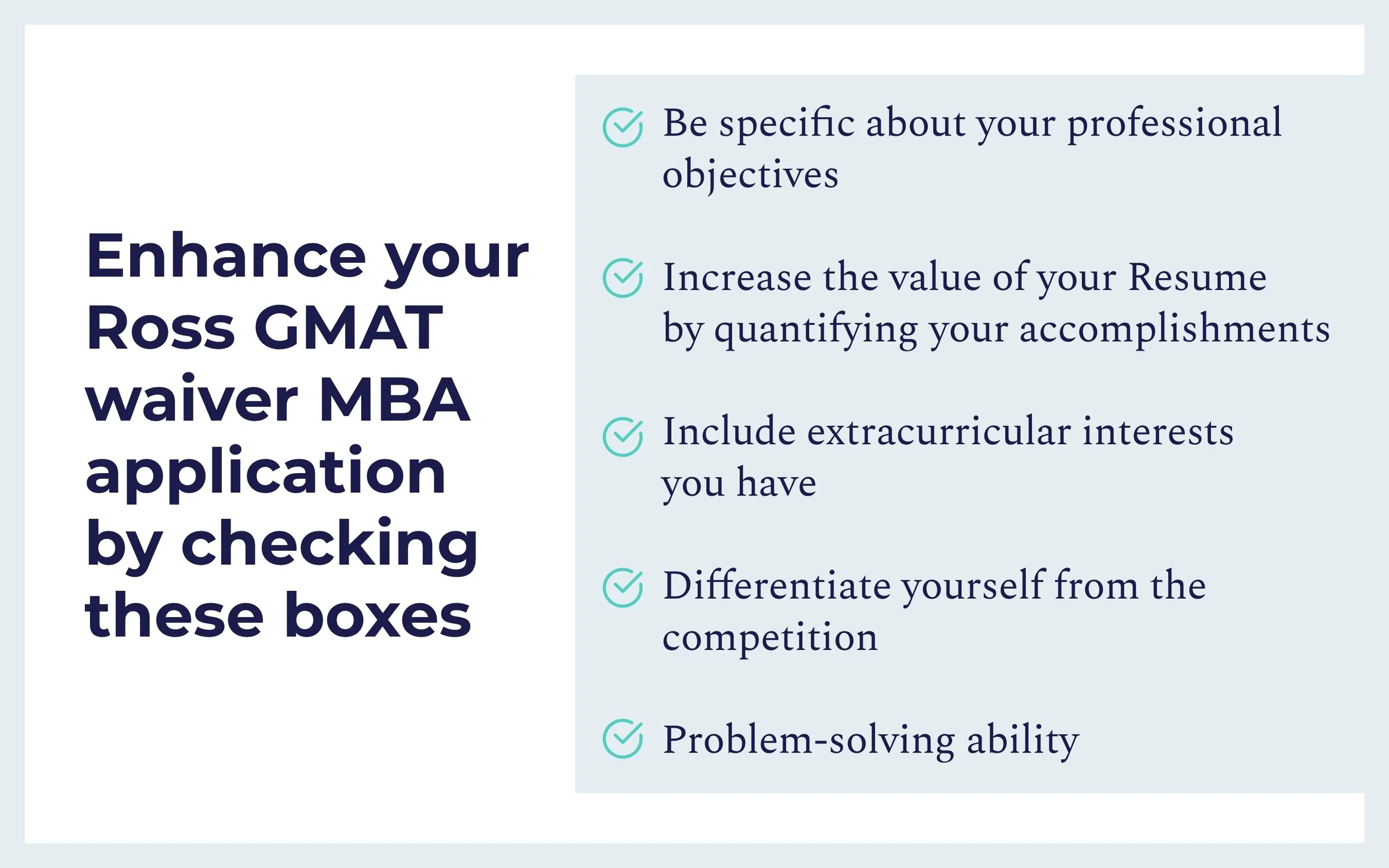 Enhance your Ross GMAT waiver MBA application by checking these boxes

Be specific about your professional objectives

Increase the value of your Resume by quantifying your accomplishments

Include extracurricular interests you have

Differentiate yourself from the competition

Problem-solving ability